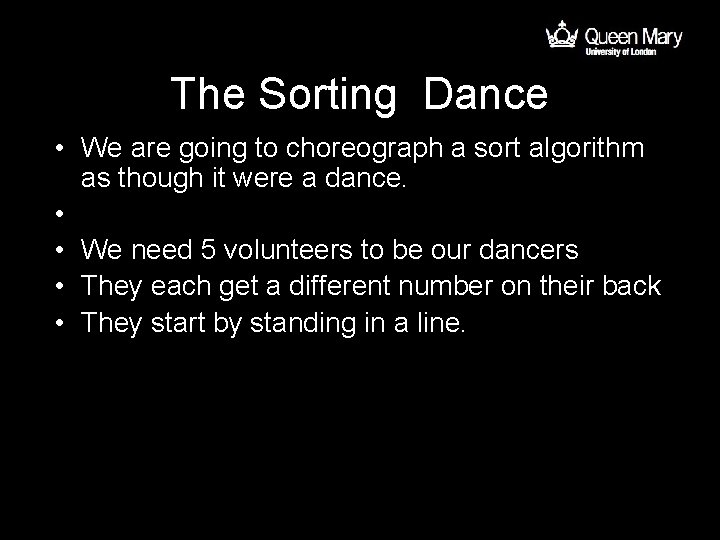 Queen Mary
University of London

The Sorting Dance

• We are going to choreograph a sort algorithm as though it were a dance.
•
• We need 5 volunteers to be our dancers
• They each get a different number on their back
• They start by standing in a line.